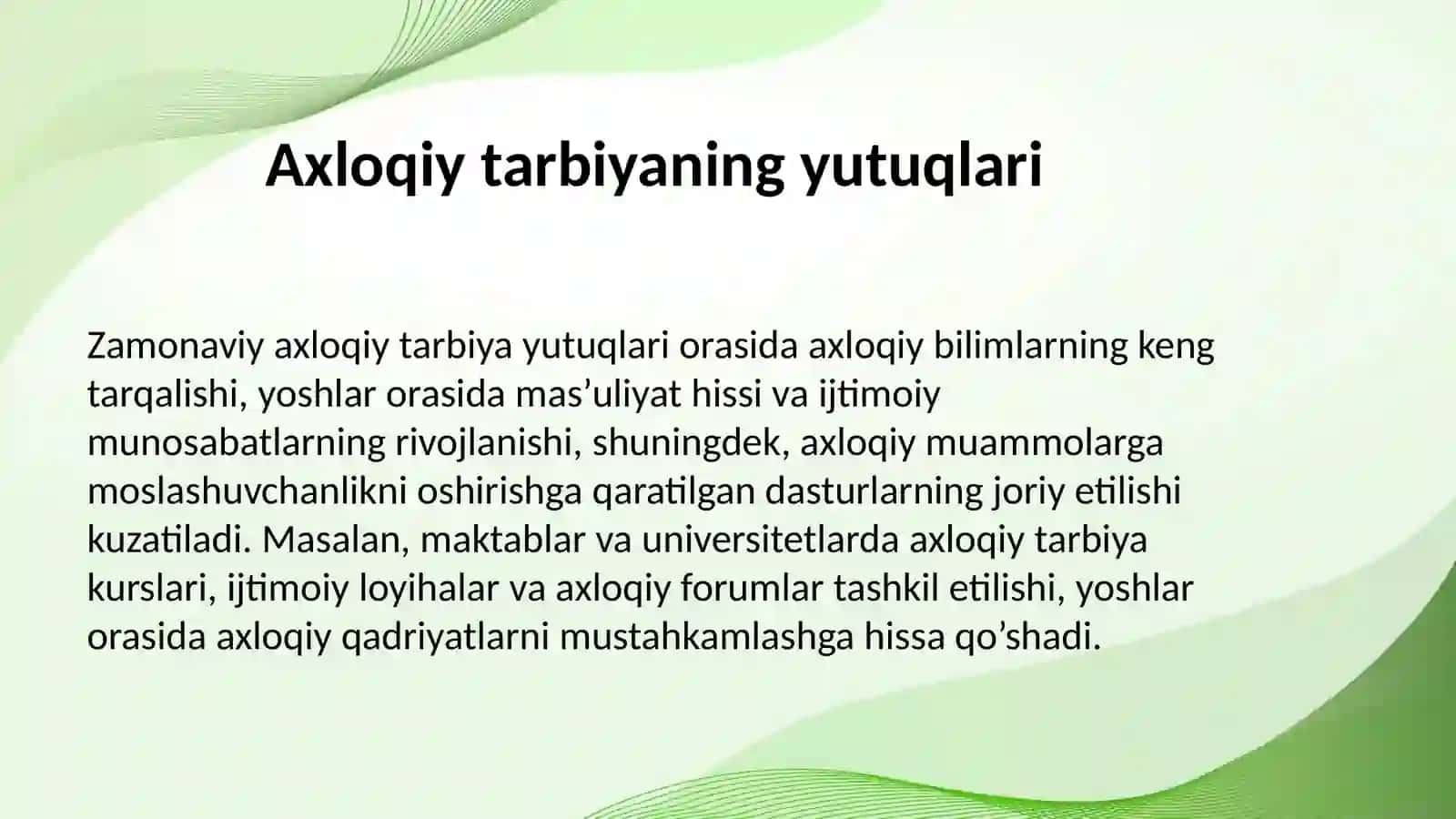 Axloqiy tarbiyaning yutuqlari

Zamonaviy axloqiy tarbiya yutuqlari orasida axloqiy bilimlarning keng tarqalishi, yoshlar orasida mas’uliyat hissi va ijtimoiy munosabatlarning rivojlanishi, shuningdek, axloqiy muammolarga moslashuvchanlikni oshirishga qaratilgan dasturlarning joriy etilishi kuzatiladi. Masalan, maktablar va universitetlarda axloqiy tarbiya kurslari, ijtimoiy loyihalar va axloqiy forumlar tashkil etilishi, yoshlar orasida axloqiy qadriyatlarni mustahkamlashga hissa qo’shadi.